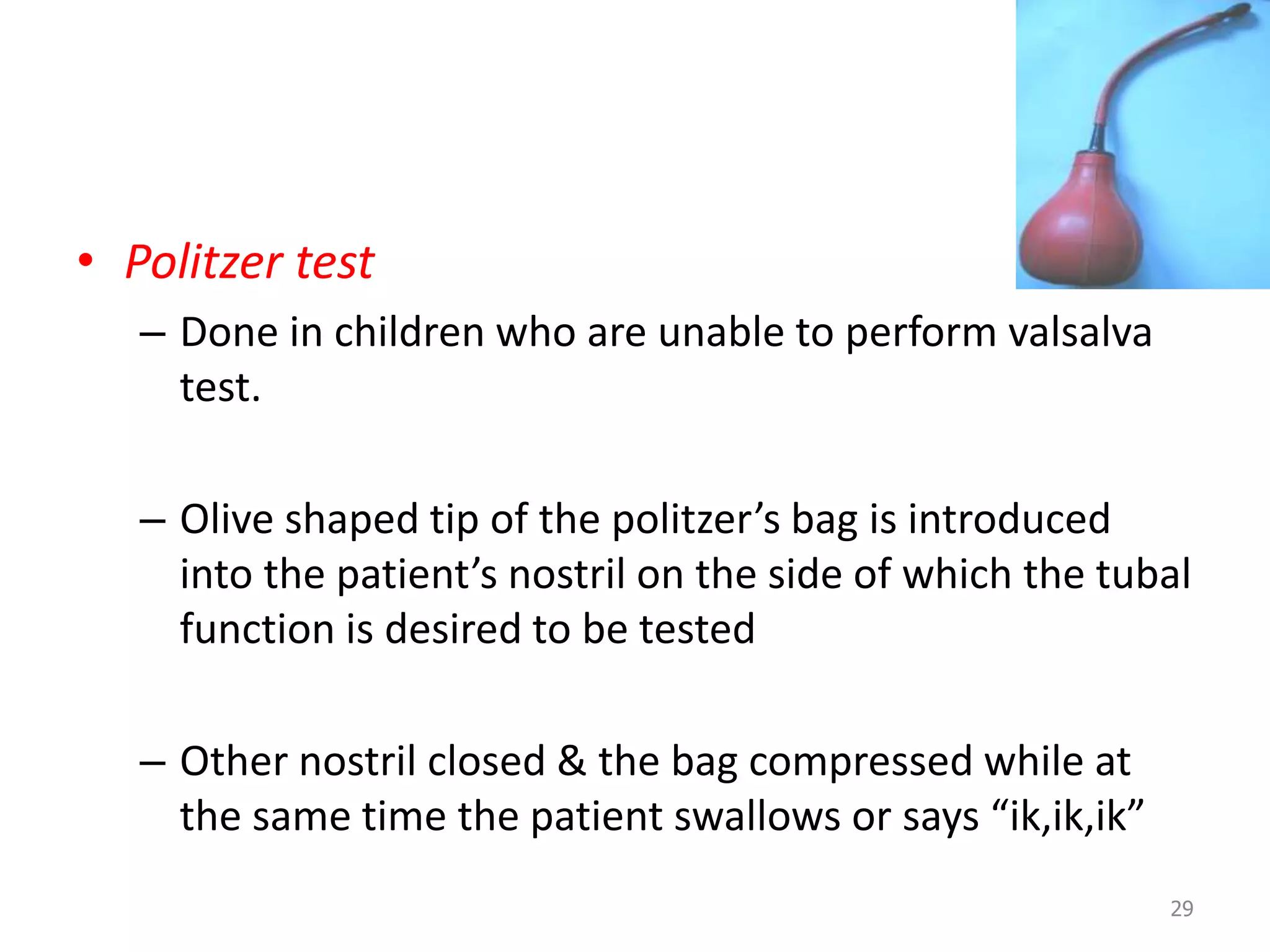 • Politzer test

– Done in children who are unable to perform valsalva test.

– Olive shaped tip of the politzer’s bag is introduced into the patient’s nostril on the side of which the tubal function is desired to be tested

– Other nostril closed & the bag compressed while at the same time the patient swallows or says “ik,ik,ik”

29